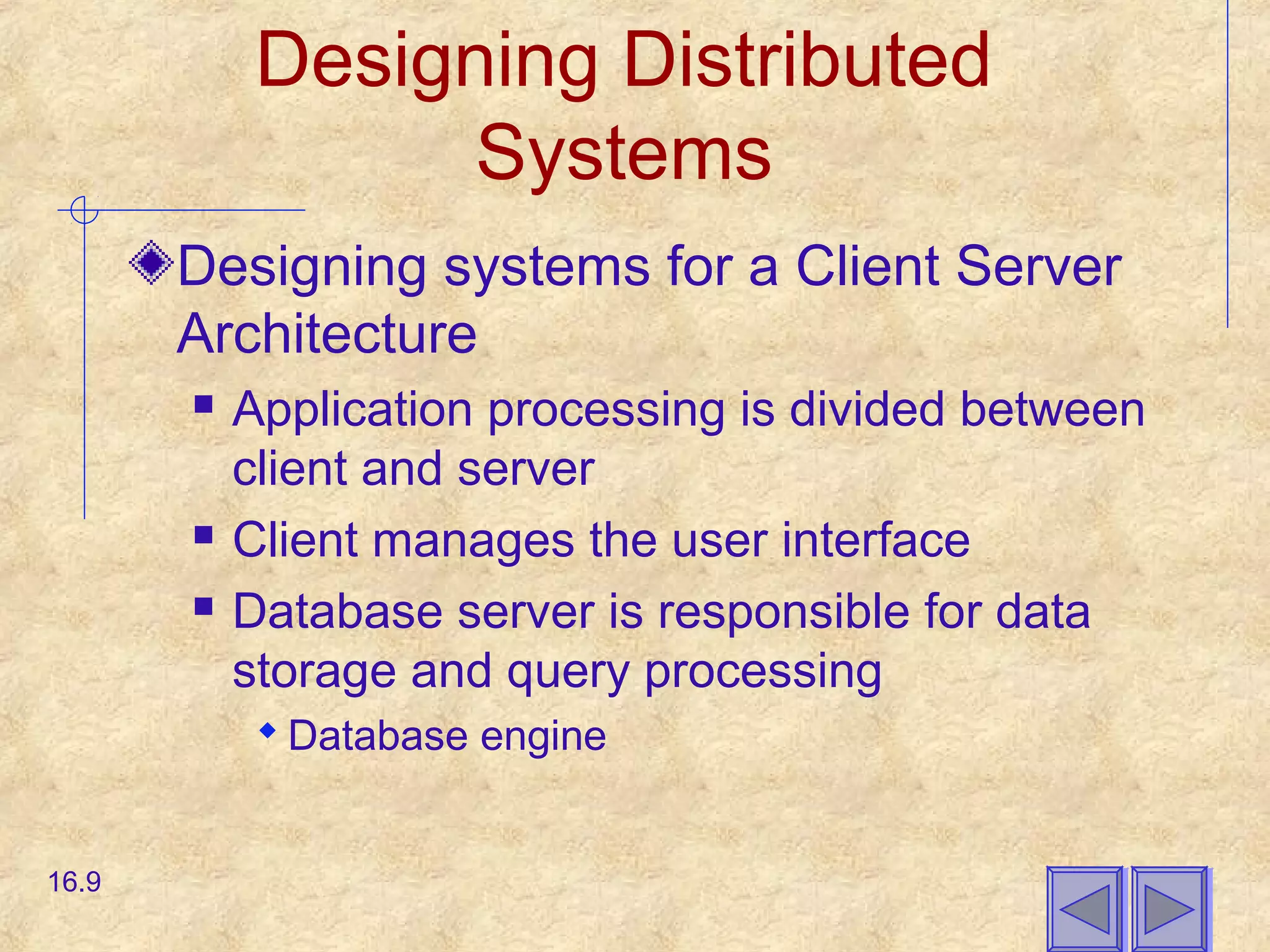 Designing Distributed Systems

Designing systems for a Client Server Architecture

Application processing is divided between client and server

Client manages the user interface

Database server is responsible for data storage and query processing

Database engine

16.9